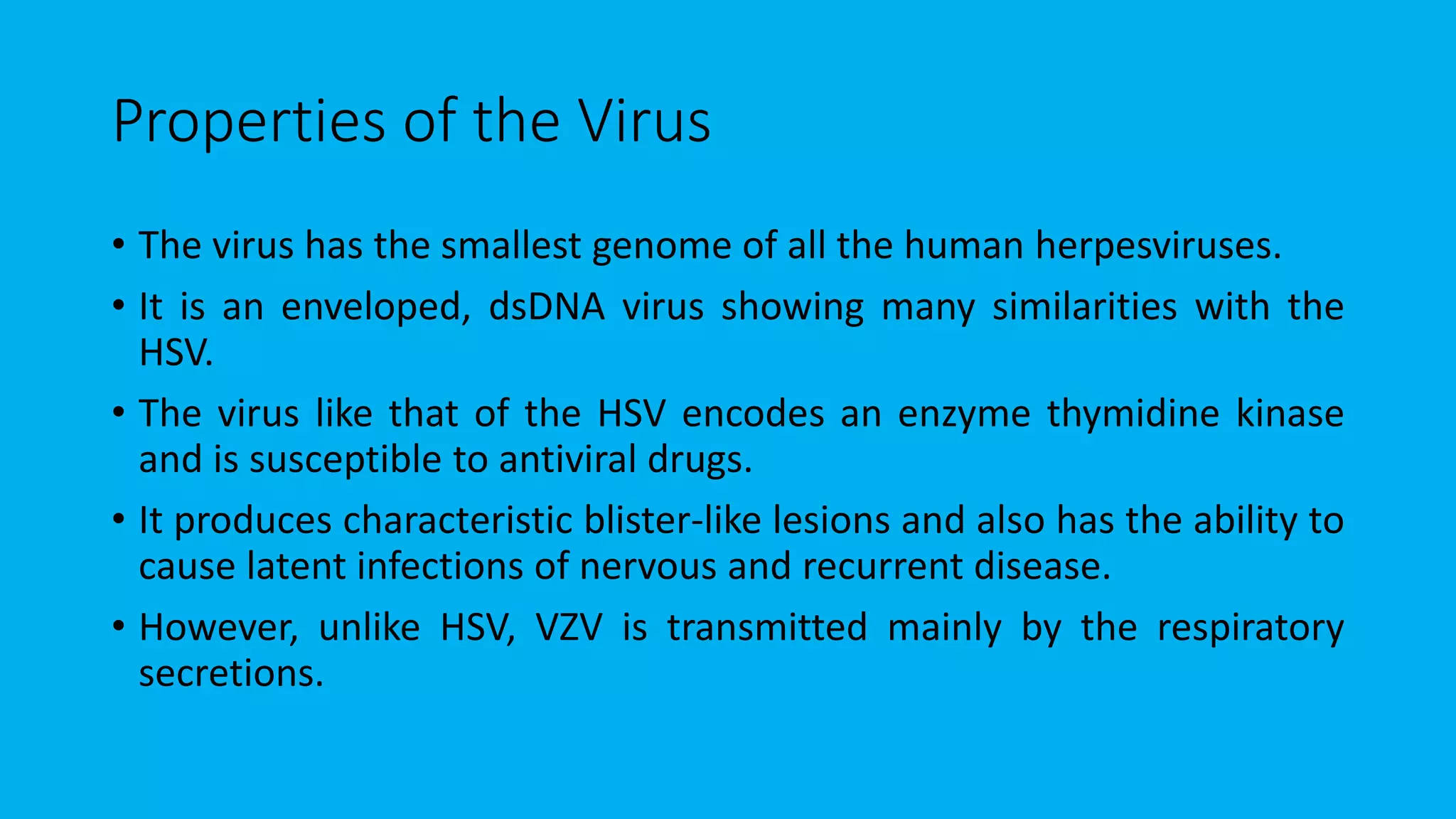 Properties of the Virus

• The virus has the smallest genome of all the human herpesviruses.

• It is an enveloped, dsDNA virus showing many similarities with the HSV.

• The virus like that of the HSV encodes an enzyme thymidine kinase and is susceptible to antiviral drugs.

• It produces characteristic blister-like lesions and also has the ability to cause latent infections of nervous and recurrent disease.

• However, unlike HSV, VZV is transmitted mainly by the respiratory secretions.